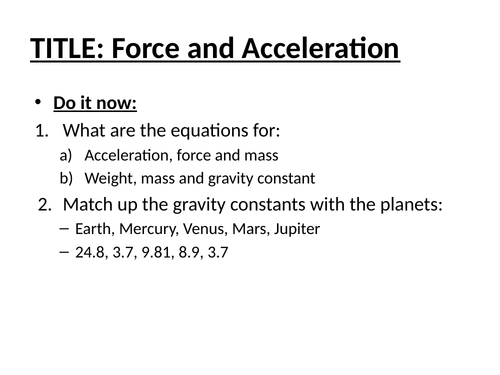 TITLE: Force and Acceleration

• Do it now:

1. What are the equations for:
a) Acceleration, force and mass
b) Weight, mass and gravity constant

2. Match up the gravity constants with the planets:
– Earth, Mercury, Venus, Mars, Jupiter
– 24.8, 3.7, 9.81, 8.9, 3.7